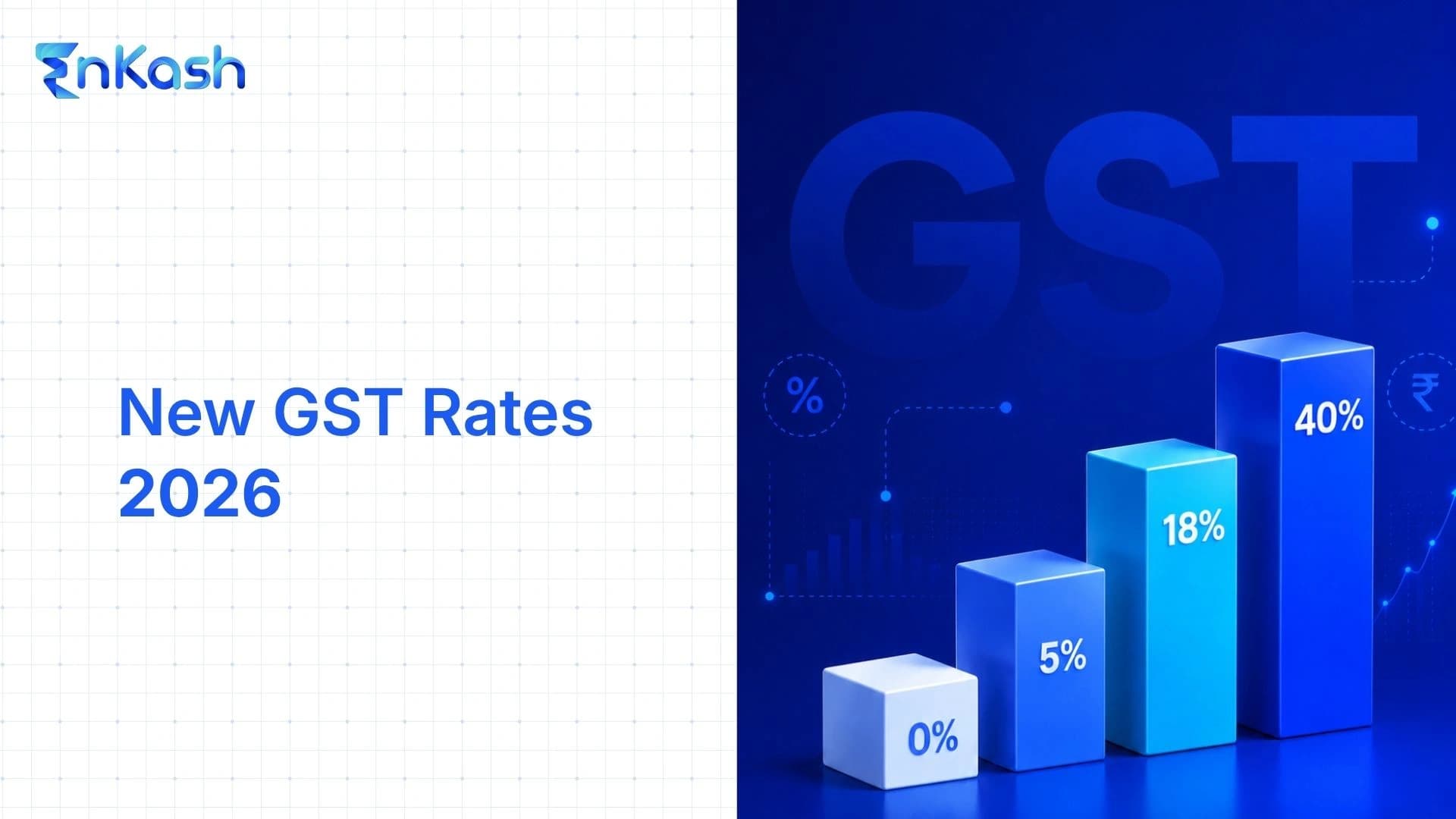 EnKash

New GST Rates 2026

GST

%

₹

0%

5%

18%

40%